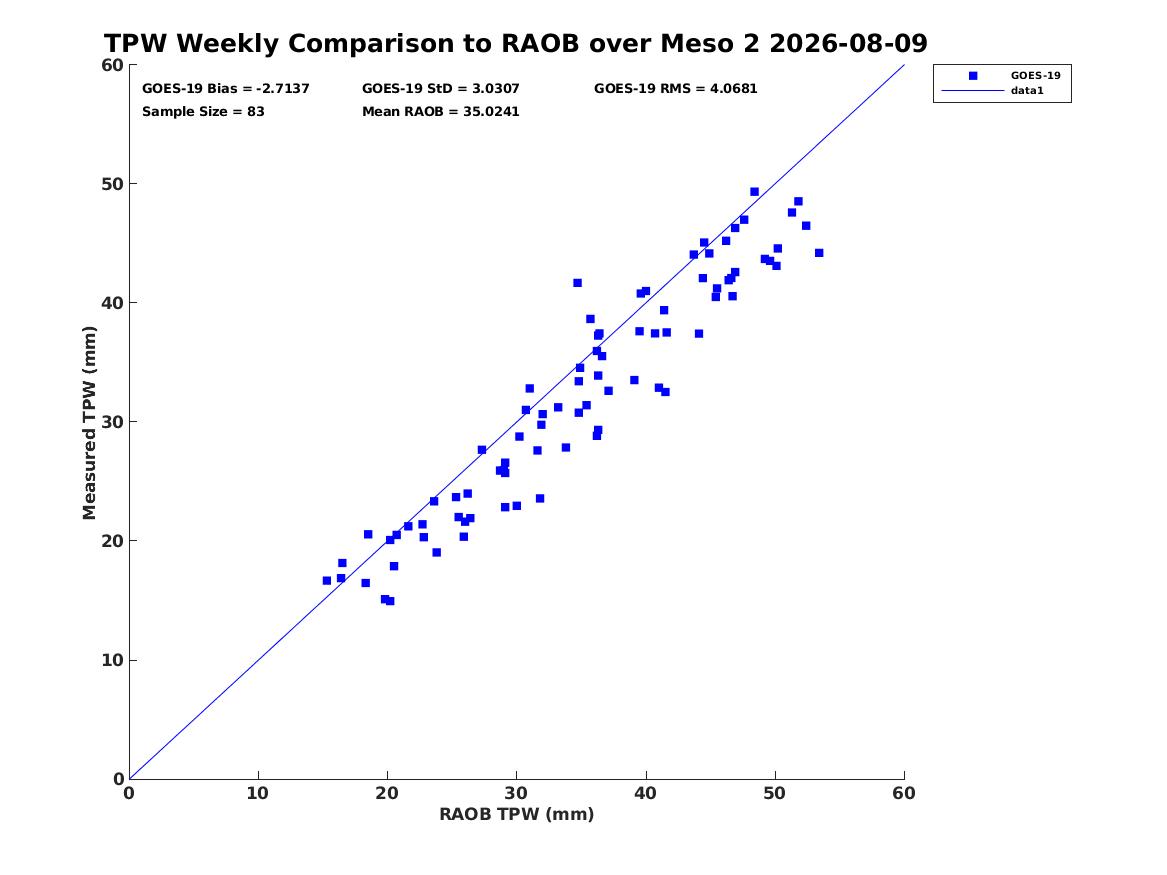 TPW Weekly Comparison to RAOB over Meso 2 2026-08-09

GOES-19 Bias = -2.7137
GOES-19 StD = 3.0307
GOES-19 RMS = 4.0681
Sample Size = 83
Mean RAOB = 35.0241

GOES-19
data1

Measured TPW (mm)

60
50
40
30
20
10
0

0
10
20
30
40
50
60

RAOB TPW (mm)